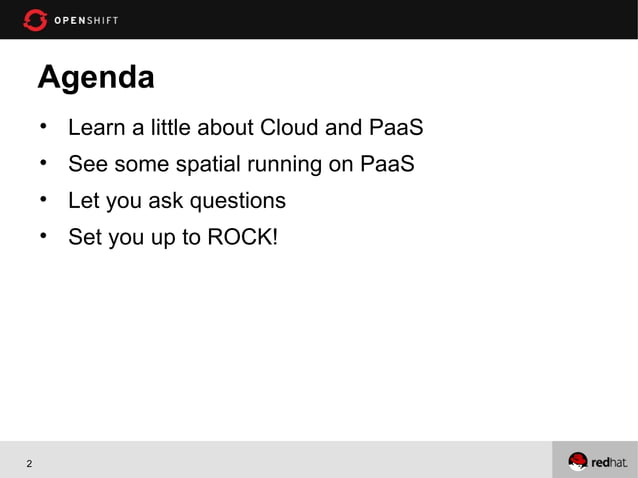 OPENSHIFT

Agenda

• Learn a little about Cloud and PaaS
• See some spatial running on PaaS
• Let you ask questions
• Set you up to ROCK!

2

redhat.